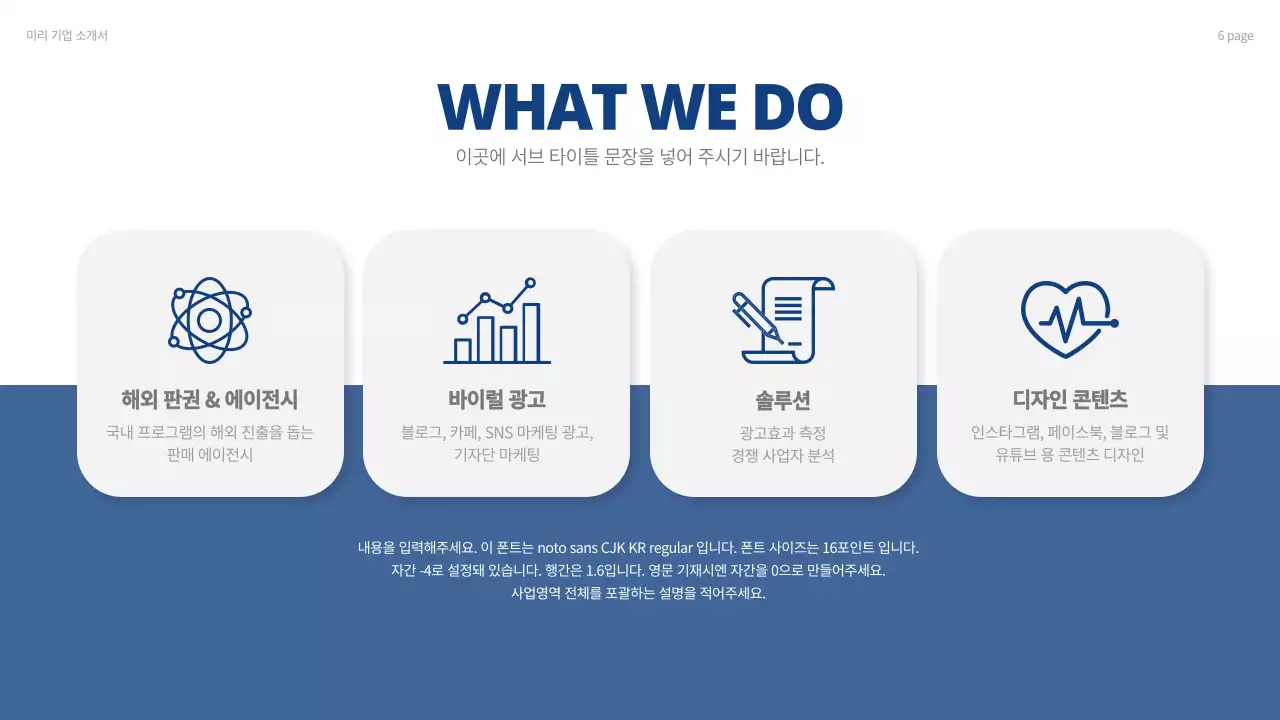 미리 기업 소개서

6 page

WHAT WE DO

이곳에 서브 타이틀 문장을 넣어 주시기 바랍니다.

해외 판권 & 에이전시

국내 프로그램의 해외 진출을 돕는 판매 에이전시

바이럴 광고

블로그, 카페, SNS 마케팅 광고, 기자단 마케팅

솔루션

광고효과 측정
경쟁 사업자 분석

디자인 콘텐츠

인스타그램, 페이스북, 블로그 및 유튜브 용 콘텐츠 디자인

내용을 입력해주세요. 이 폰트는 noto sans CJK KR regular 입니다. 폰트 사이즈는 16포인트 입니다.
자간 -4로 설정돼 있습니다. 행간은 1.6입니다. 영문 기재시엔 자간을 0으로 만들어주세요.
사업영역 전체를 포괄하는 설명을 적어주세요.